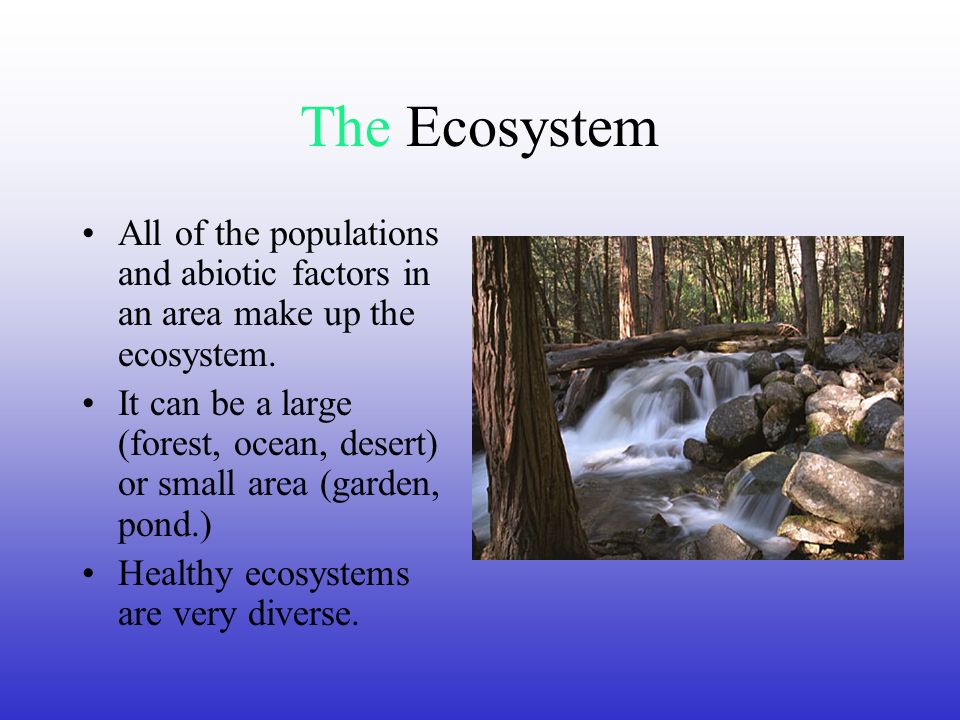 The Ecosystem

• All of the populations and abiotic factors in an area make up the ecosystem.
• It can be a large (forest, ocean, desert) or small area (garden, pond.)
• Healthy ecosystems are very diverse.